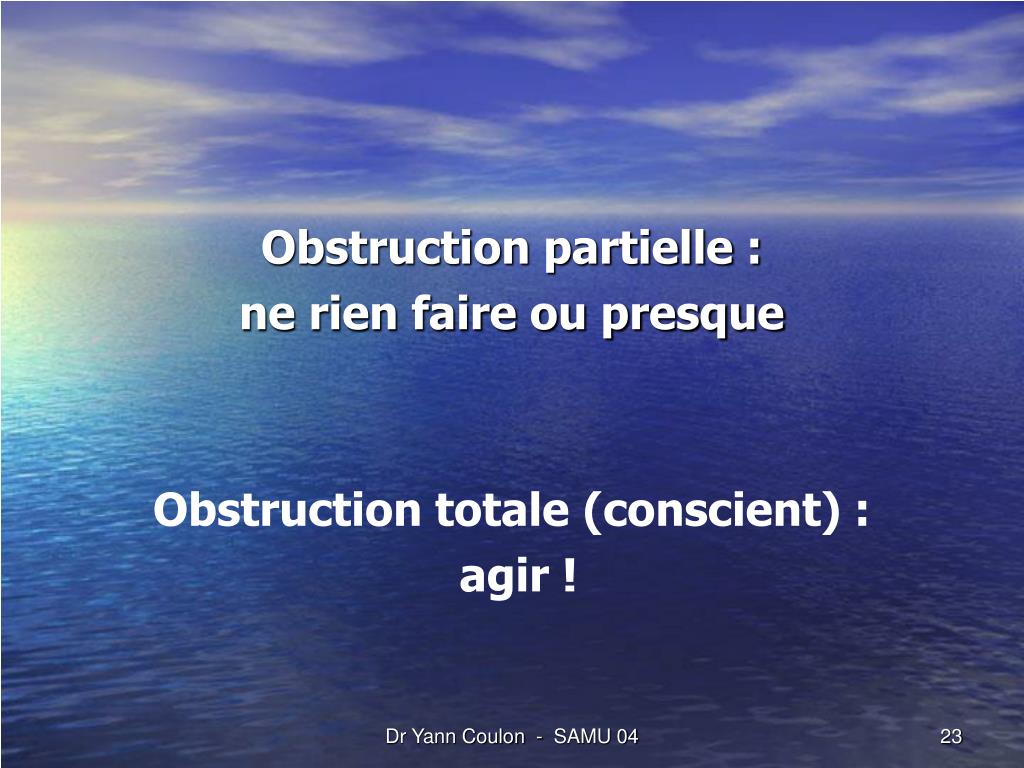 Obstruction partielle :
ne rien faire ou presque

Obstruction totale (conscient) :
agir !

Dr Yann Coulon - SAMU 04

23